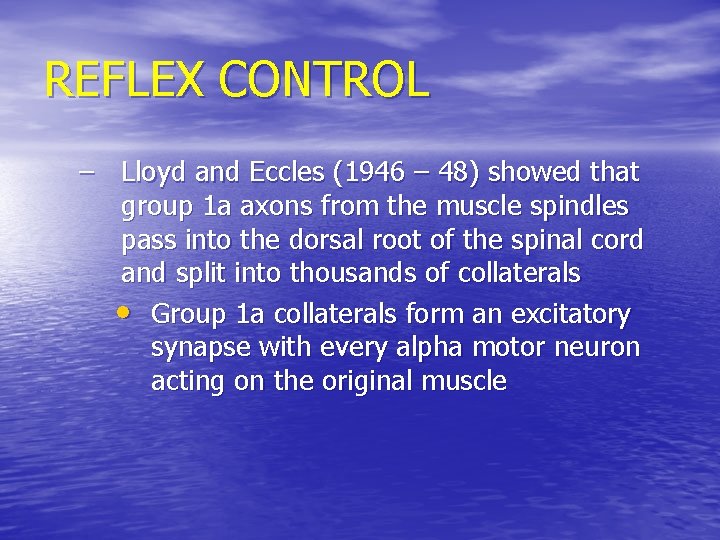 REFLEX CONTROL

– Lloyd and Eccles (1946 – 48) showed that group 1a axons from the muscle spindles pass into the dorsal root of the spinal cord and split into thousands of collaterals

• Group 1a collaterals form an excitatory synapse with every alpha motor neuron acting on the original muscle